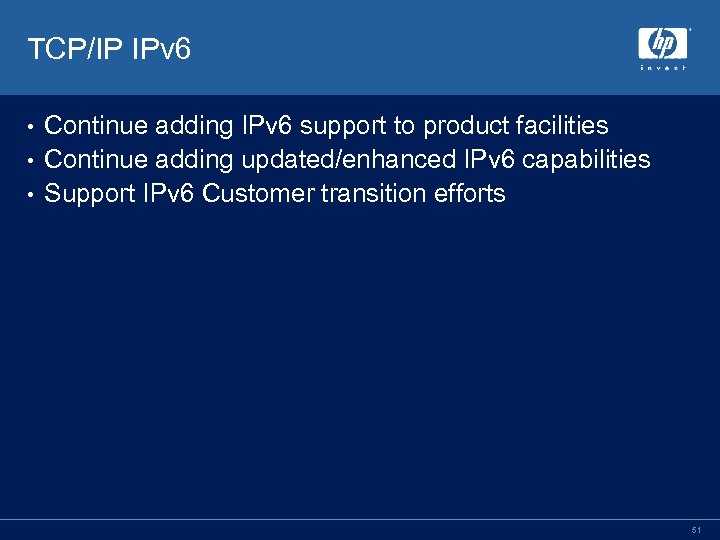 TCP/IP IPv6

hp
invent

• Continue adding IPv6 support to product facilities
• Continue adding updated/enhanced IPv6 capabilities
• Support IPv6 Customer transition efforts

51